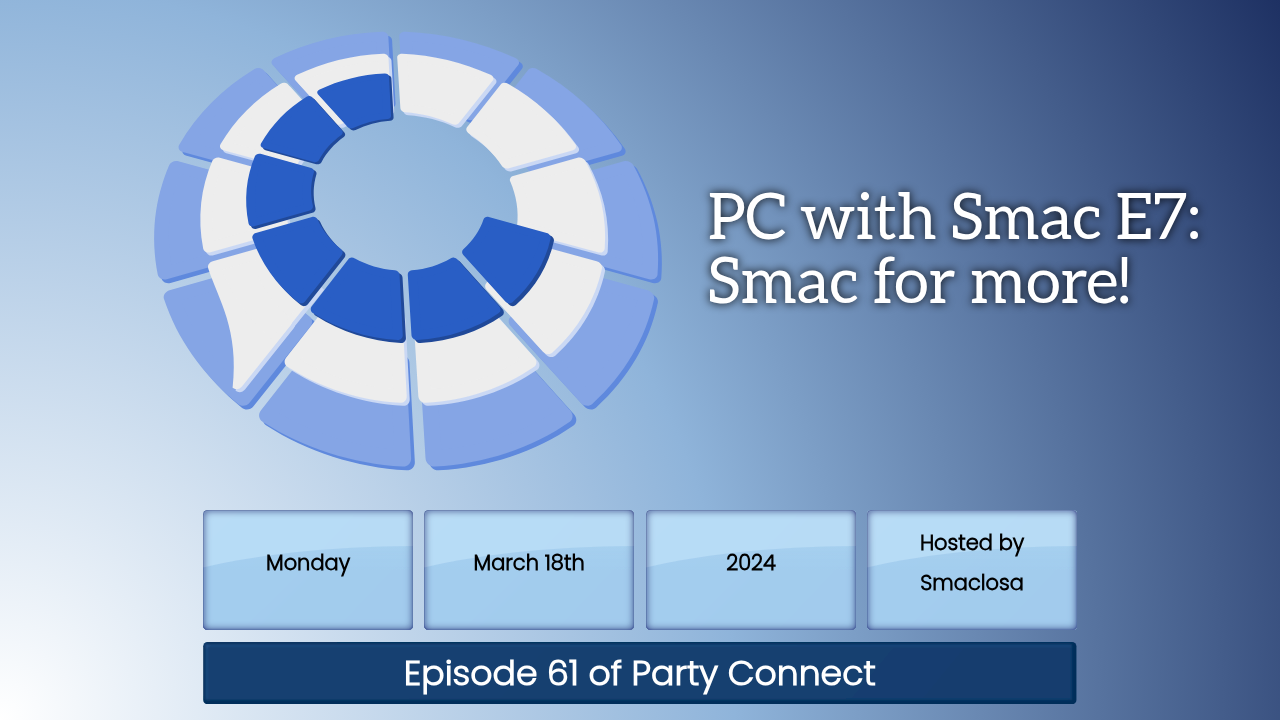 PC with Smac E7: Smac for more!

Monday

March 18th

2024

Hosted by Smaclosa

Episode 61 of Party Connect